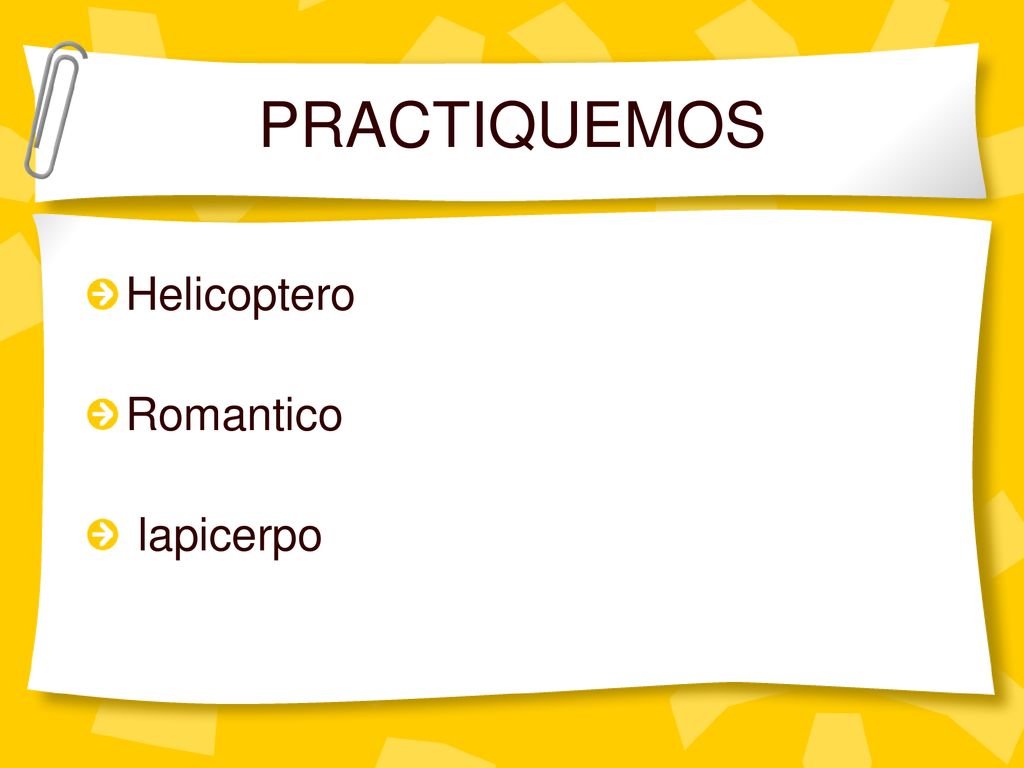 PRACTIQUEMOS

Helicoptero

Romantico

lapicerpo